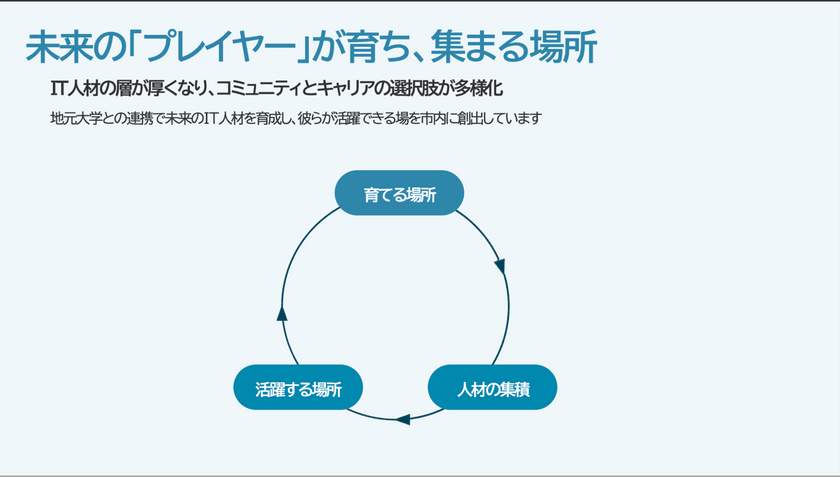 未来の「プレイヤー」が育ち、集まる場所

IT人材の層が厚くなり、コミュニティとキャリアの選択肢が多様化

地元大学との連携で未来のIT人材を育成し、彼らが活躍できる場を市内に創出しています

育てる場所

人材の集積

活躍する場所